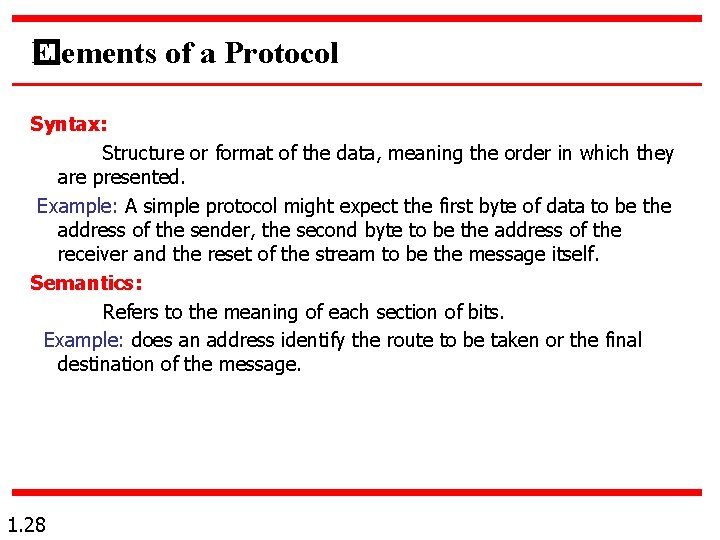 Elements of a Protocol

Syntax:

Structure or format of the data, meaning the order in which they are presented.

Example: A simple protocol might expect the first byte of data to be the address of the sender, the second byte to be the address of the receiver and the reset of the stream to be the message itself.

Semantics:

Refers to the meaning of each section of bits.

Example: does an address identify the route to be taken or the final destination of the message.

1.28